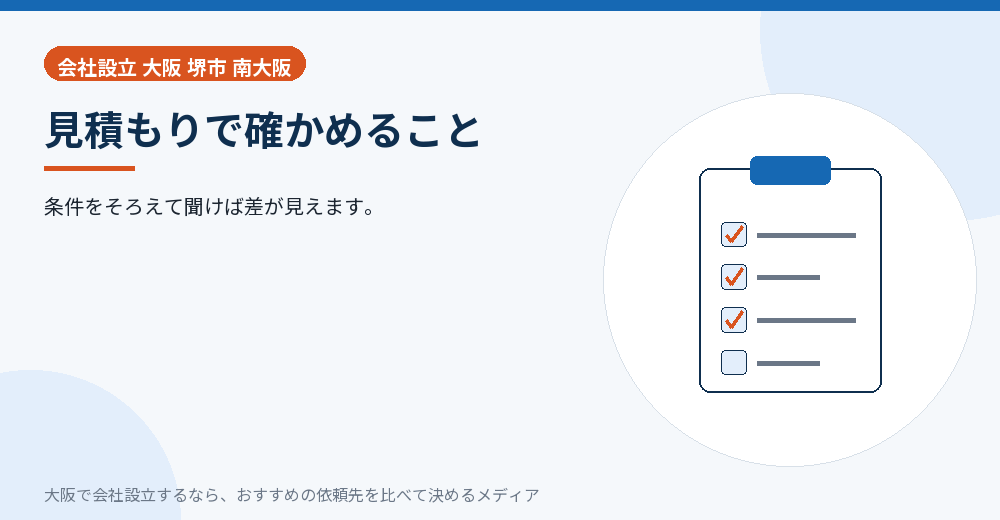 会社設立 大阪 堺市 南大阪

見積もりで確かめること

条件をそろえて聞けば差が見えます。

大阪で会社設立するなら、おすすめの依頼先を比べて決めるメディア